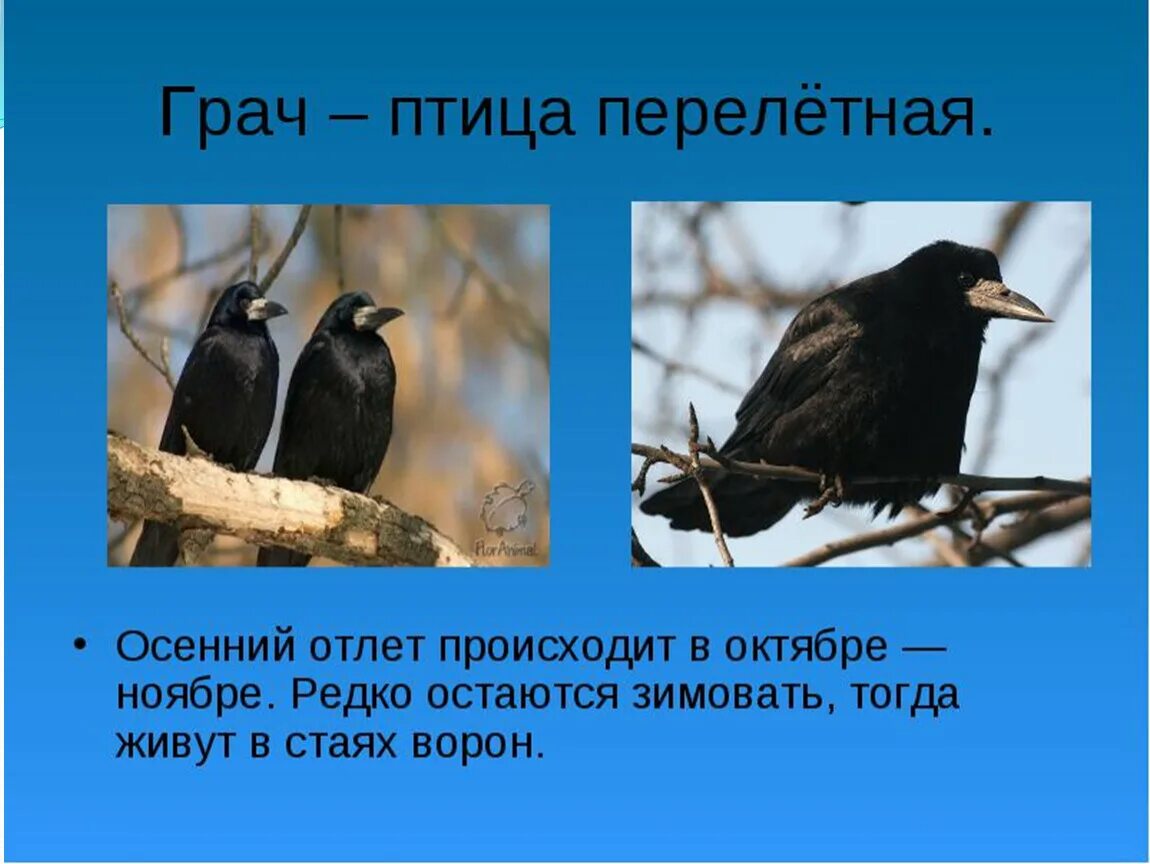 Грач – птица перелётная.

FlorAnimal

• Осенний отлет происходит в октябре — ноябре. Редко остаются зимовать, тогда живут в стаях ворон.